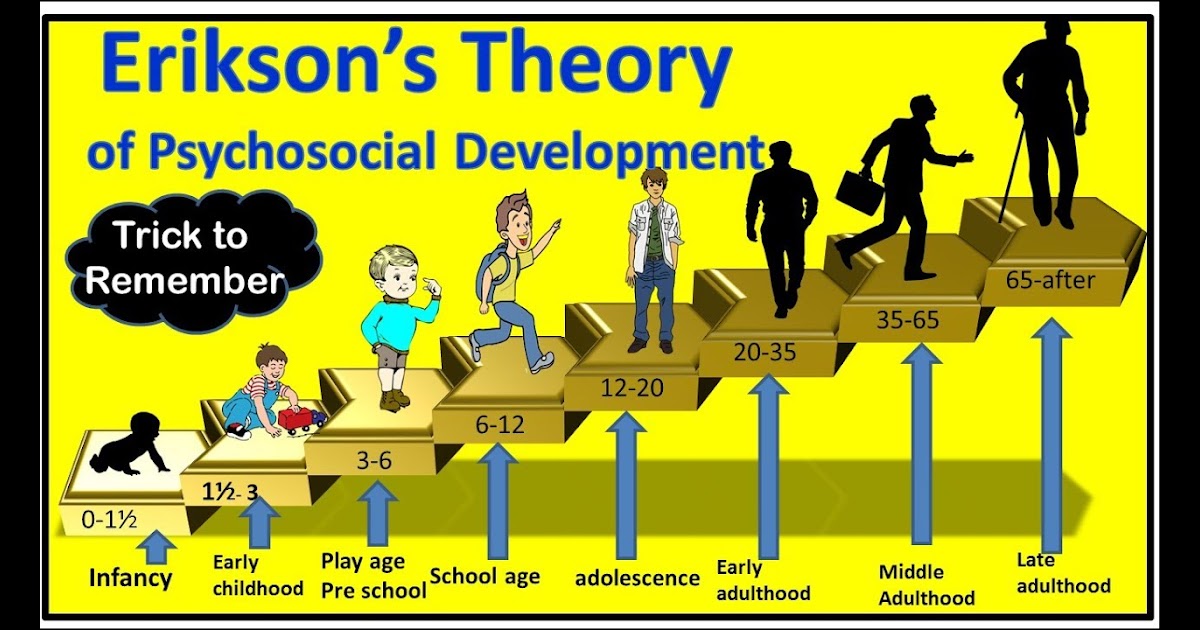 Erikson's Theory
of Psychosocial Development

Trick to Remember

0-1½
1½- 3
3-6
6-12
12-20
20-35
35-65
65-after

Infancy
Early childhood
Play age Pre school
School age
adolescence
Early adulthood
Middle Adulthood
Late adulthood